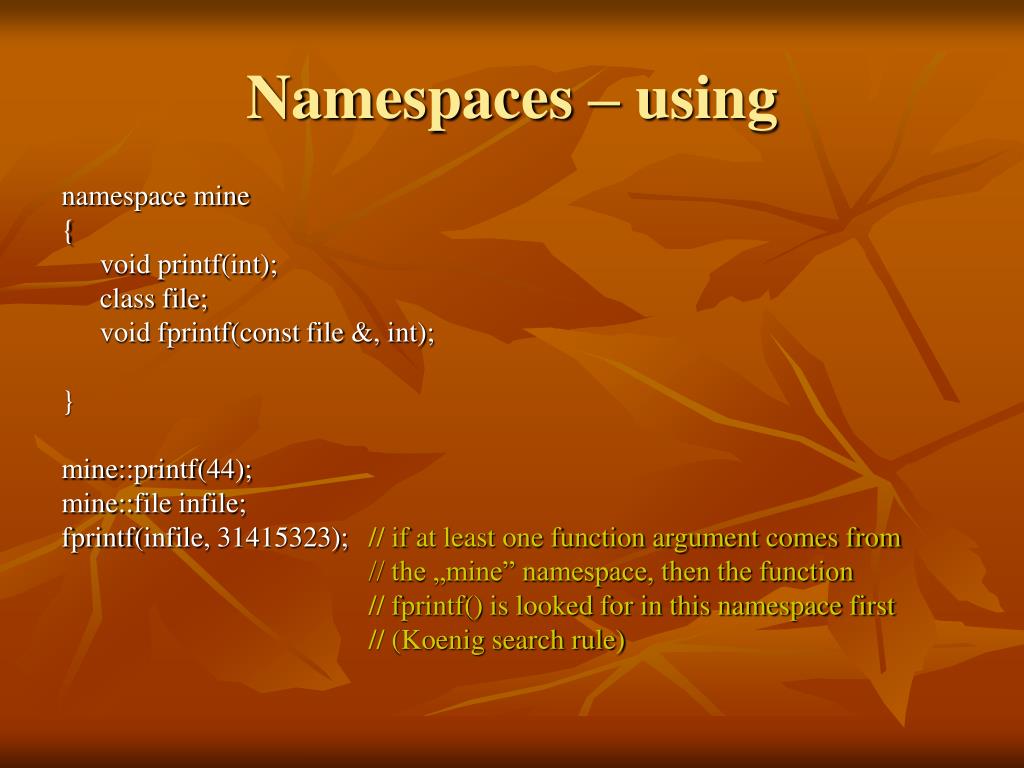 Namespaces – using

namespace mine
{
void printf(int);
class file;
void fprintf(const file &, int);

}

mine::printf(44);
mine::file infile;
fprintf(infile, 31415323); // if at least one function argument comes from
// the „mine” namespace, then the function
// fprintf() is looked for in this namespace first
// (Koenig search rule)